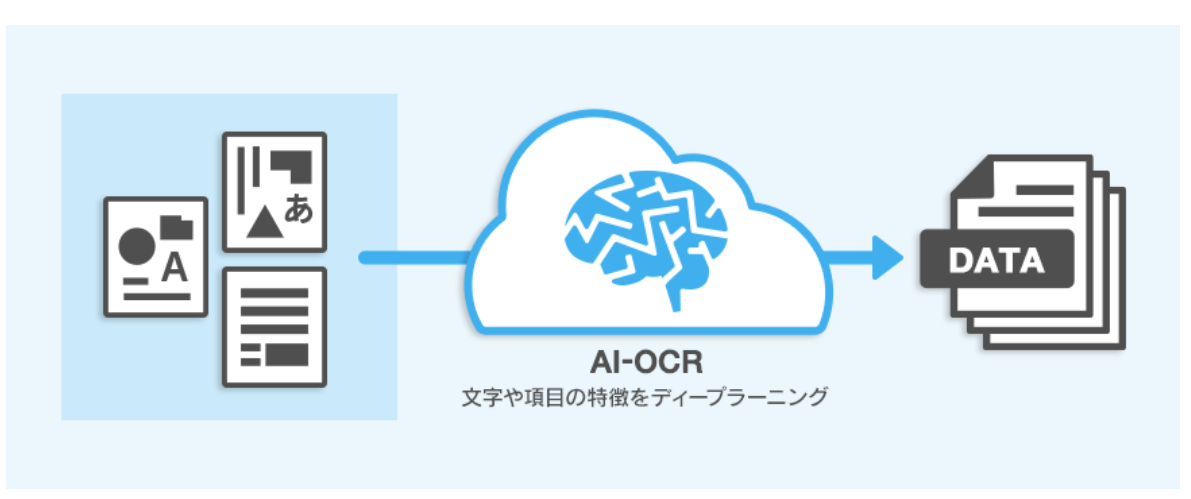 あ

A

AI-OCR

文字や項目の特徴をディープラーニング

DATA